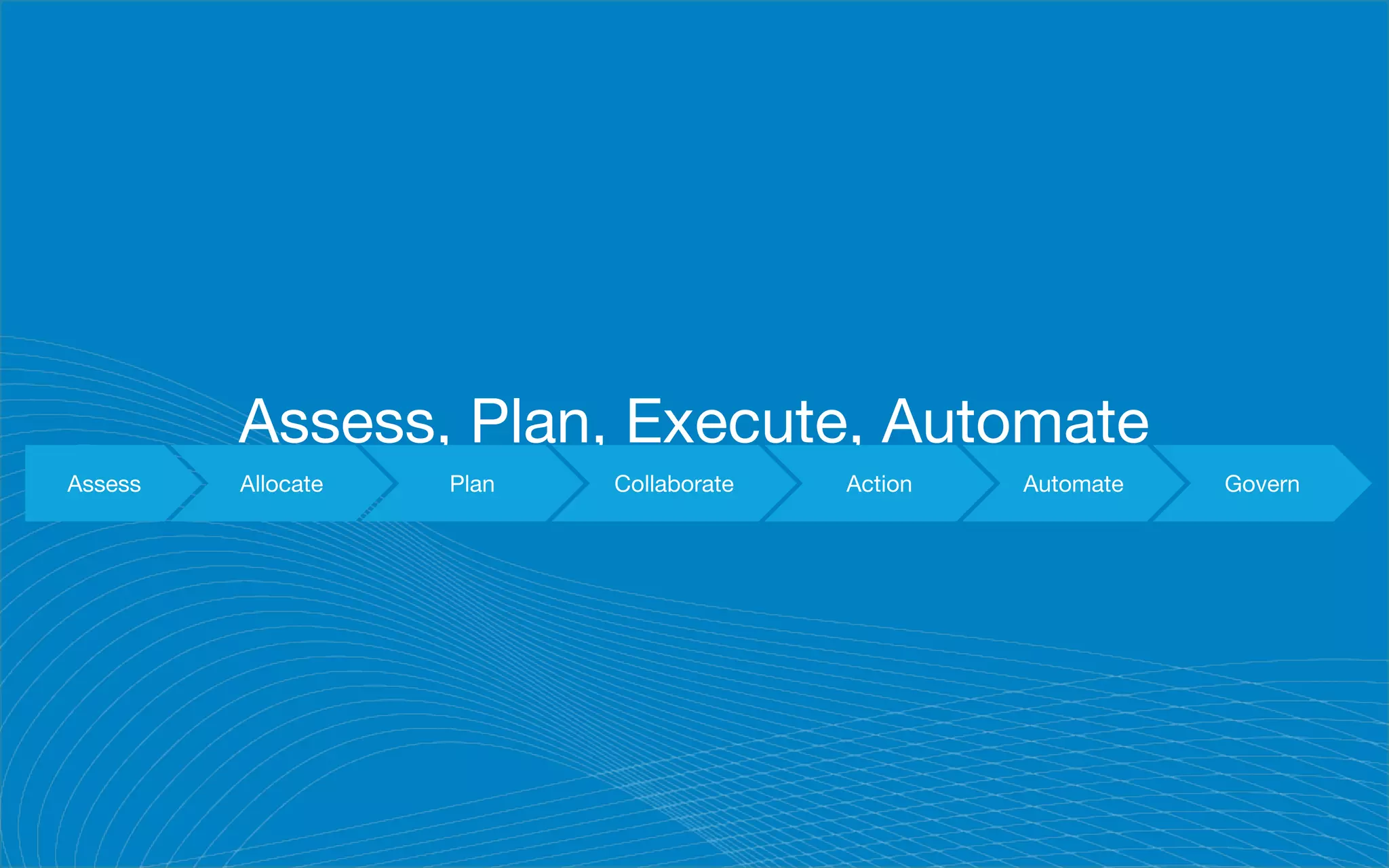 Assess, Plan, Execute, Automate

Assess
Allocate
Plan
Collaborate
Action
Automate
Govern